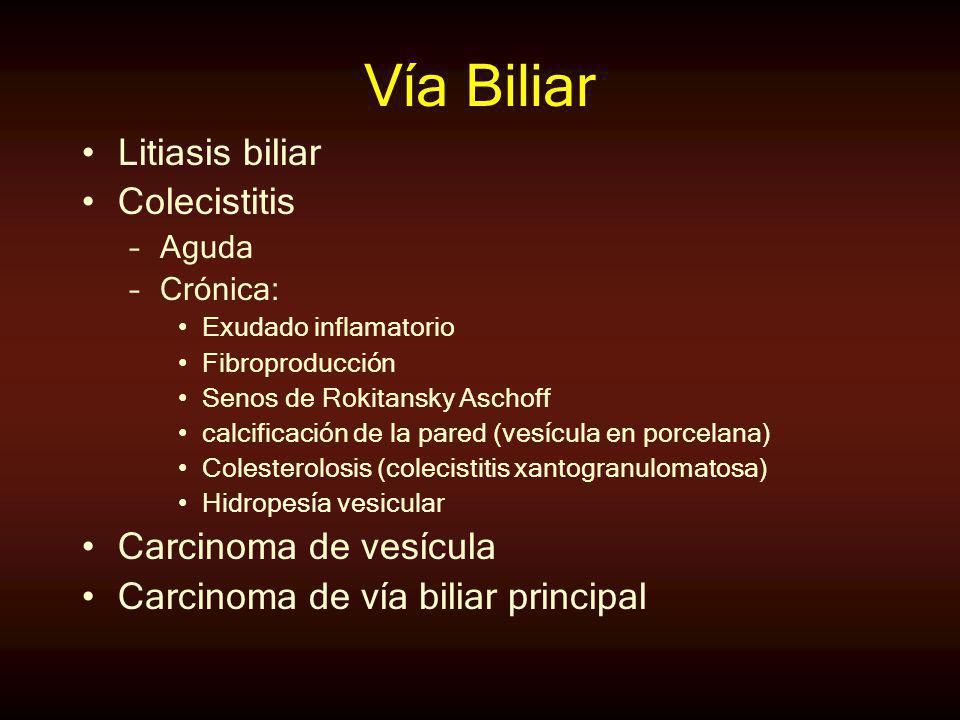 Vía Biliar

• Litiasis biliar
• Colecistitis
– Aguda
– Crónica:
• Exudado inflamatorio
• Fibroproducción
• Senos de Rokitansky Aschoff
• calcificación de la pared (vesícula en porcelana)
• Colesterolosis (colecistitis xantogranulomatosa)
• Hidropesía vesicular
• Carcinoma de vesícula
• Carcinoma de vía biliar principal